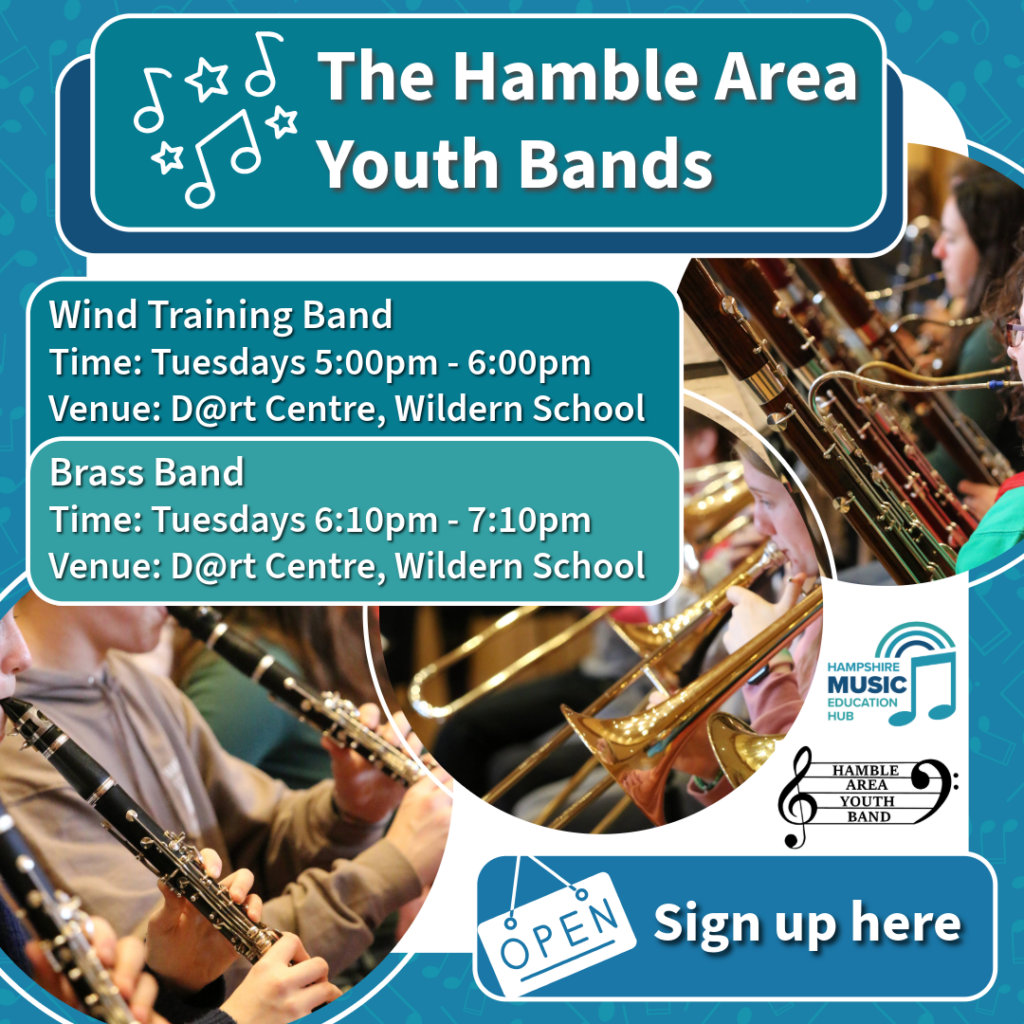 The Hamble Area Youth Bands

Wind Training Band
Time: Tuesdays 5:00pm - 6:00pm
Venue: D@rt Centre, Wildern School

Brass Band
Time: Tuesdays 6:10pm - 7:10pm
Venue: D@rt Centre, Wildern School

HAMPSHIRE MUSIC EDUCATION HUB

HAMBLE AREA YOUTH BAND

OPEN

Sign up here